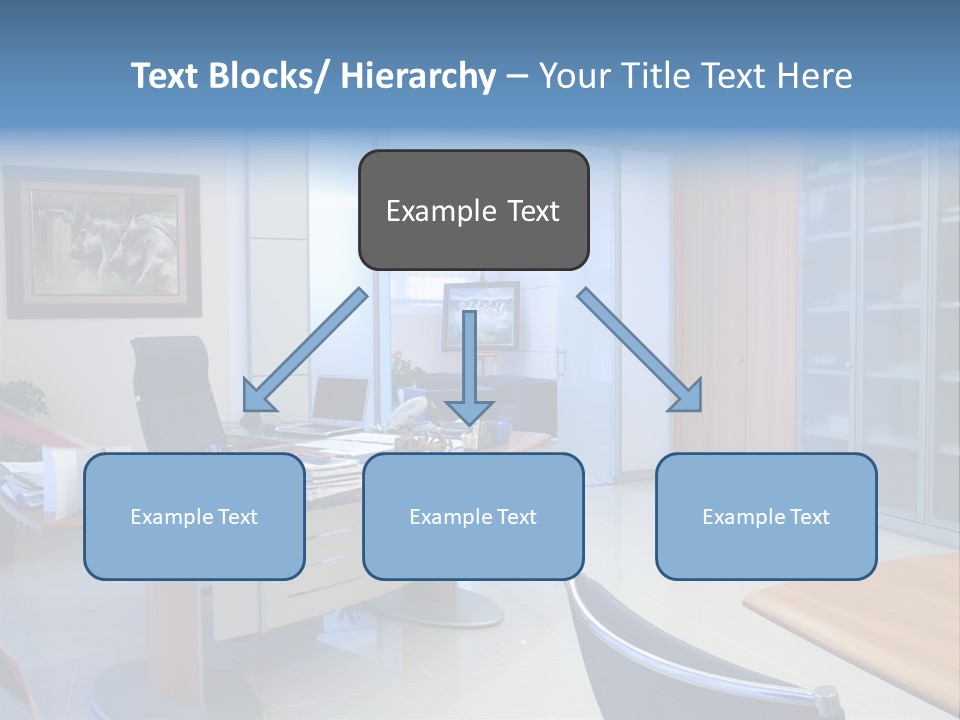 Text Blocks/ Hierarchy – Your Title Text Here

Example Text

Example Text

Example Text

Example Text